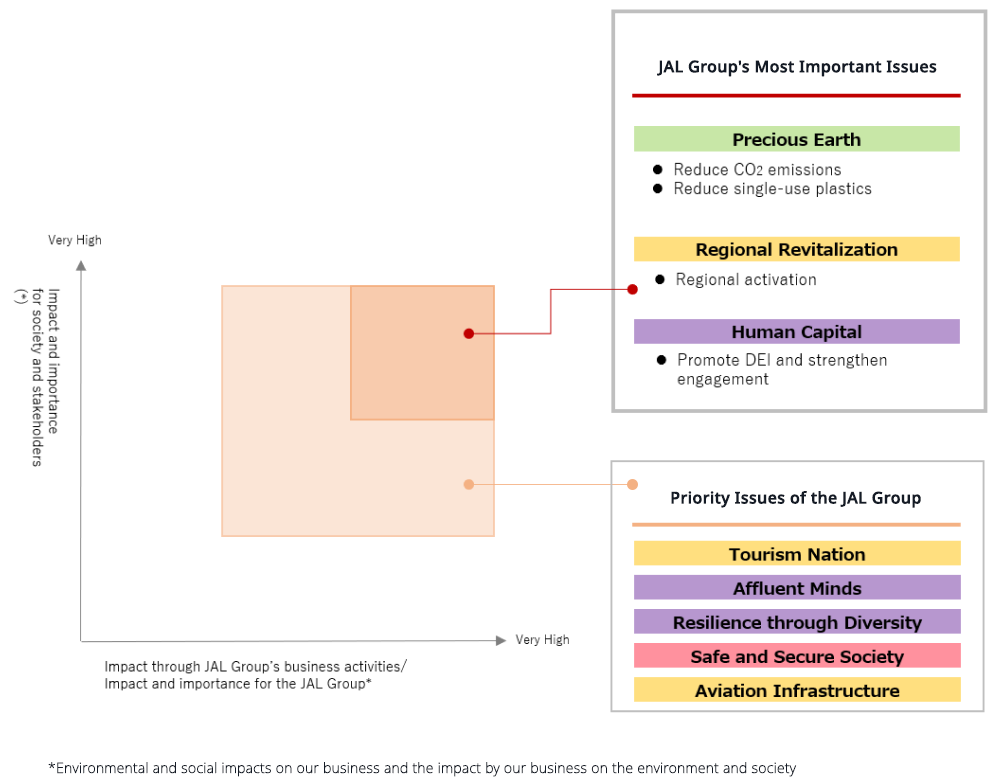 Very High

Impact and importance for society and stakeholders (*)

Very High

Impact through JAL Group's business activities/ Impact and importance for the JAL Group*

JAL Group's Most Important Issues

Precious Earth

● Reduce $CO_2$ emissions
● Reduce single-use plastics

Regional Revitalization

● Regional activation

Human Capital

● Promote DEI and strengthen engagement

Priority Issues of the JAL Group

Tourism Nation

Affluent Minds

Resilience through Diversity

Safe and Secure Society

Aviation Infrastructure

*Environmental and social impacts on our business and the impact by our business on the environment and society